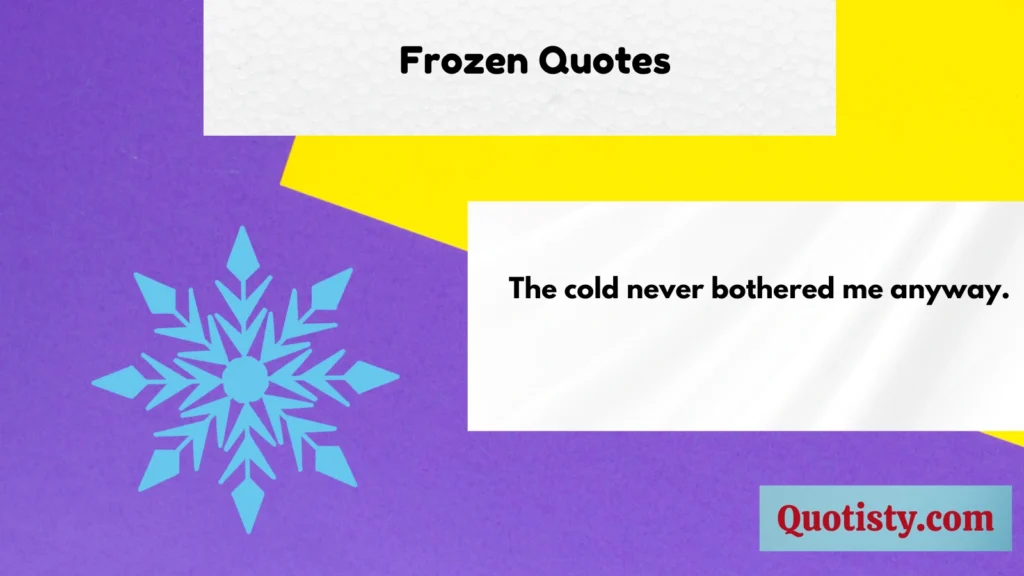 Frozen Quotes

The cold never bothered me anyway.

Quotisty.com